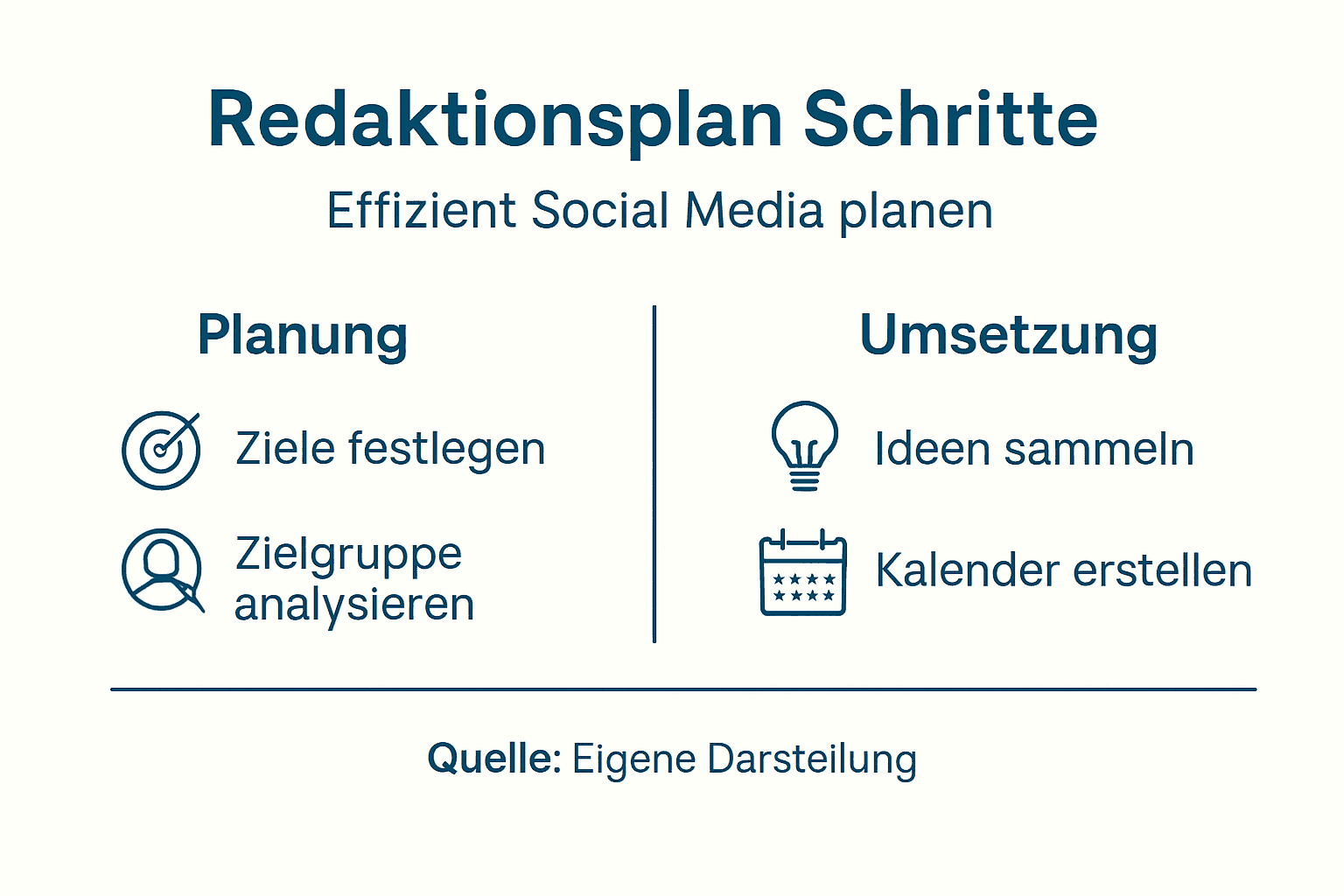 Redaktionsplan Schritte

Effizient Social Media planen

Planung

Ziele festlegen

Zielgruppe analysieren

Umsetzung

Ideen sammeln

Kalender erstellen

Quelle: Eigene Darsteilung